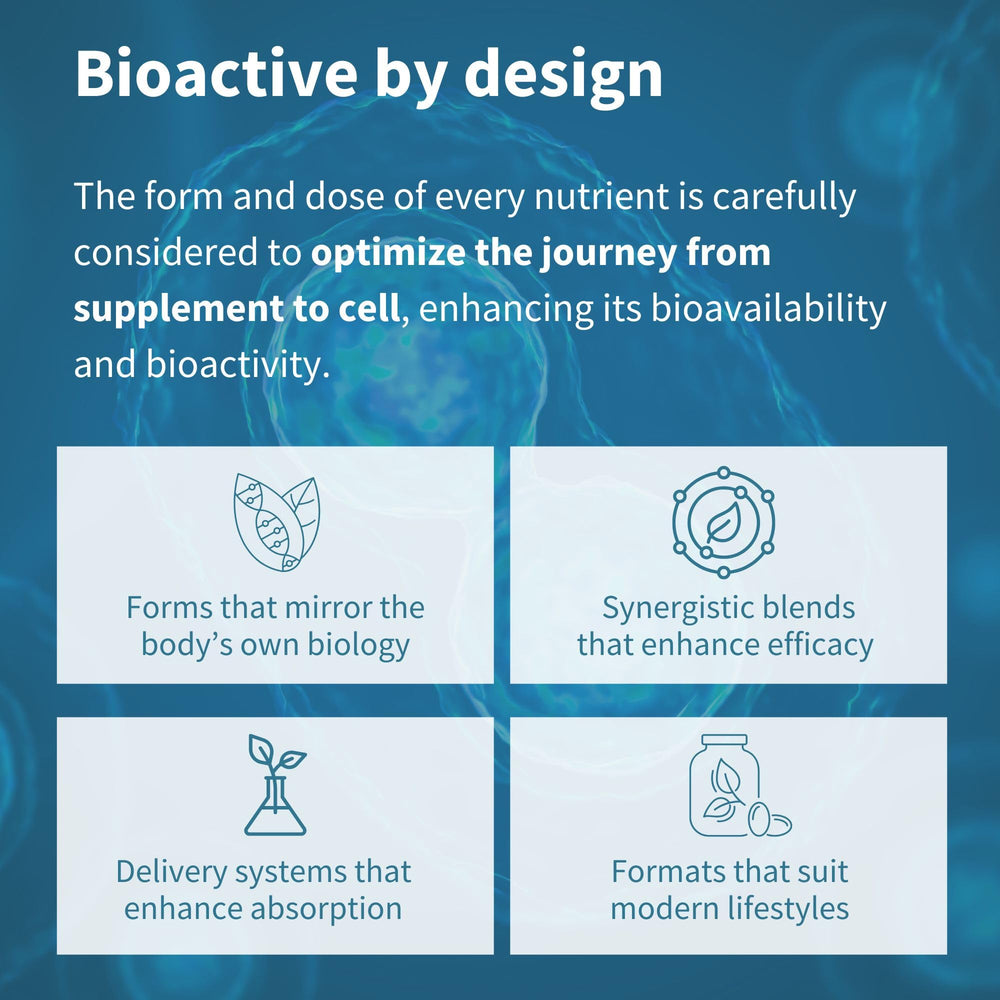 Bioactive by design

The form and dose of every nutrient is carefully considered to optimize the journey from supplement to cell, enhancing its bioavailability and bioactivity.

Forms that mirror the body's own biology

Synergistic blends that enhance efficacy

Delivery systems that enhance absorption

Formats that suit modern lifestyles